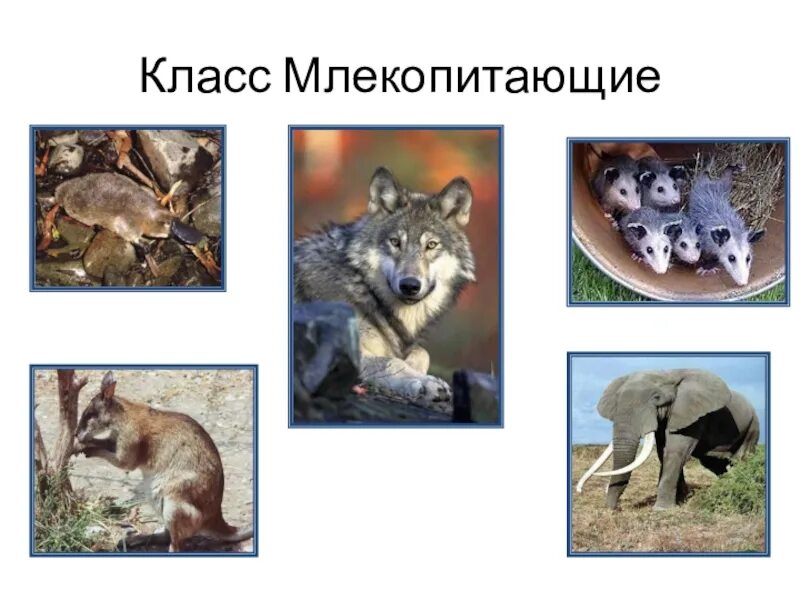 Класс Млекопитающие